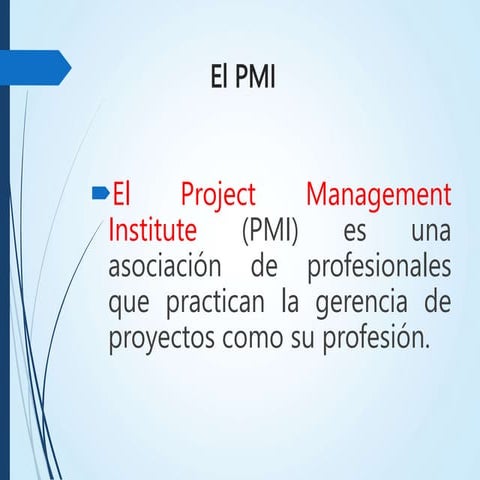 El PMI

El Project Management Institute (PMI) es una asociación de profesionales que practican la gerencia de proyectos como su profesión.